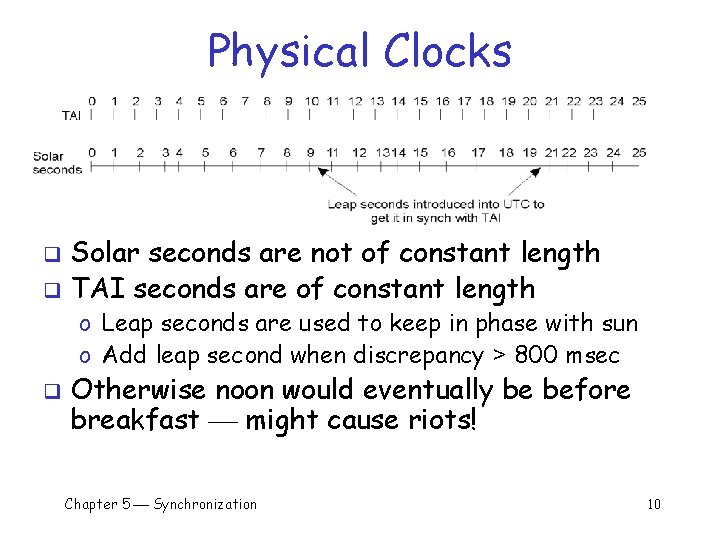 Physical Clocks

TAI 0 1 2 3 4 5 6 7 8 9 10 11 12 13 14 15 16 17 18 19 20 21 22 23 24 25

Solar seconds 0 1 2 3 4 5 6 7 8 9 11 12 13 14 15 16 17 18 19 21 22 23 24 25

Leap seconds introduced into UTC to get it in synch with TAI

❑ Solar seconds are not of constant length
❑ TAI seconds are of constant length
o Leap seconds are used to keep in phase with sun
o Add leap second when discrepancy > 800 msec
❑ Otherwise noon would eventually be before breakfast — might cause riots!

Chapter 5 — Synchronization

10